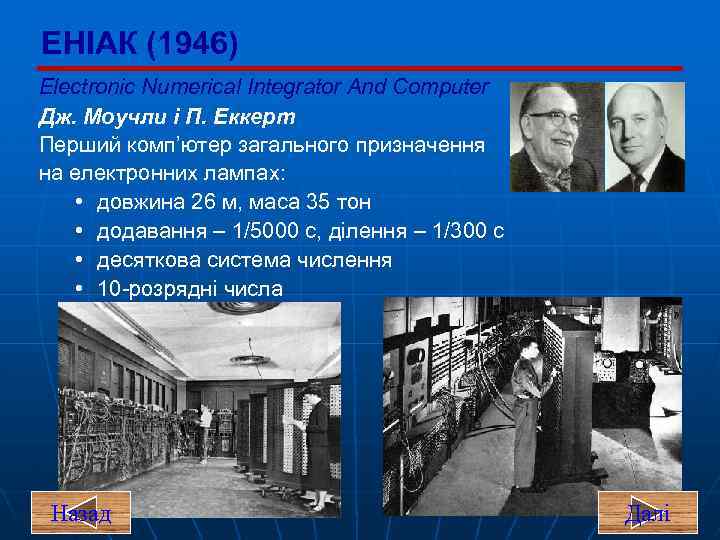 ЕНІАК (1946)

Electronic Numerical Integrator And Computer

Дж. Моучли і П. Еккерт

Перший комп'ютер загального призначення на електронних лампах:

• довжина 26 м, маса 35 тон
• додавання – 1/5000 с, ділення – 1/300 с
• десяткова система числення
• 10-розрядні числа

Назад

Далі